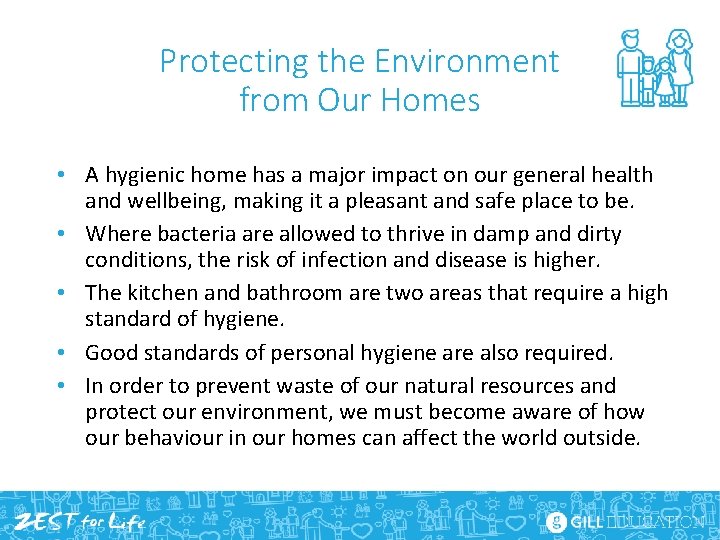 Protecting the Environment from Our Homes

• A hygienic home has a major impact on our general health and wellbeing, making it a pleasant and safe place to be.

• Where bacteria are allowed to thrive in damp and dirty conditions, the risk of infection and disease is higher.

• The kitchen and bathroom are two areas that require a high standard of hygiene.

• Good standards of personal hygiene are also required.

• In order to prevent waste of our natural resources and protect our environment, we must become aware of how our behaviour in our homes can affect the world outside.

ZEST for Life

GILL EDUCATION